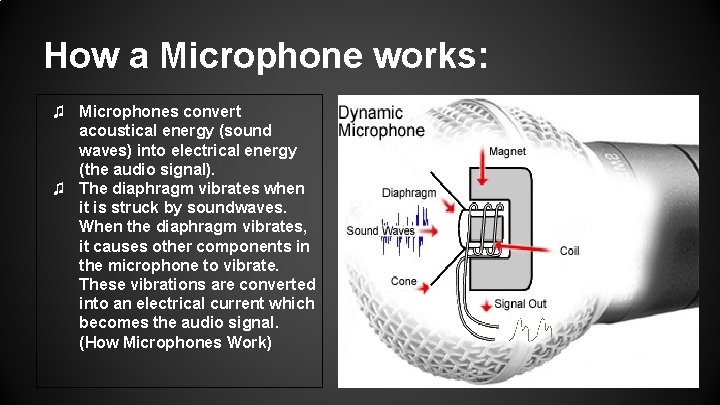 How a Microphone works:

♫ Microphones convert acoustical energy (sound waves) into electrical energy (the audio signal).
♫ The diaphragm vibrates when it is struck by soundwaves. When the diaphragm vibrates, it causes other components in the microphone to vibrate. These vibrations are converted into an electrical current which becomes the audio signal. (How Microphones Work)

Dynamic Microphone

Magnet

Diaphragm

Sound Waves

Coil

Cone

Signal Out